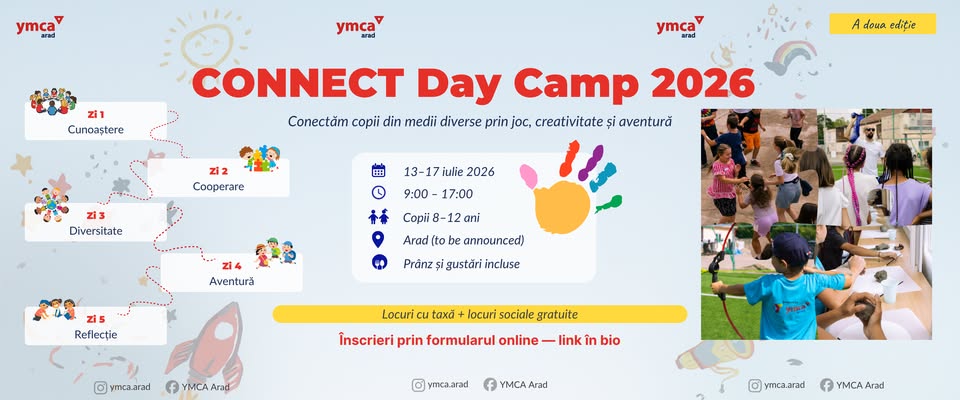 ymca arad

ymca arad

ymca arad

A doua ediție

CONNECT Day Camp 2026

Conectăm copii din medii diverse prin joc, creativitate și aventură

Zi 1
Cunoaștere

Zi 2
Cooperare

Zi 3
Diversitate

Zi 4
Aventură

Zi 5
Reflecție

13–17 iulie 2026
9:00 – 17:00
Copii 8–12 ani
Arad (to be announced)
Prânz și gustări incluse

Locuri cu taxă + locuri sociale gratuite

Înscrieri prin formularul online — link în bio

ymca.arad YMCA Arad

ymca.arad YMCA Arad

ymca.arad YMCA Arad